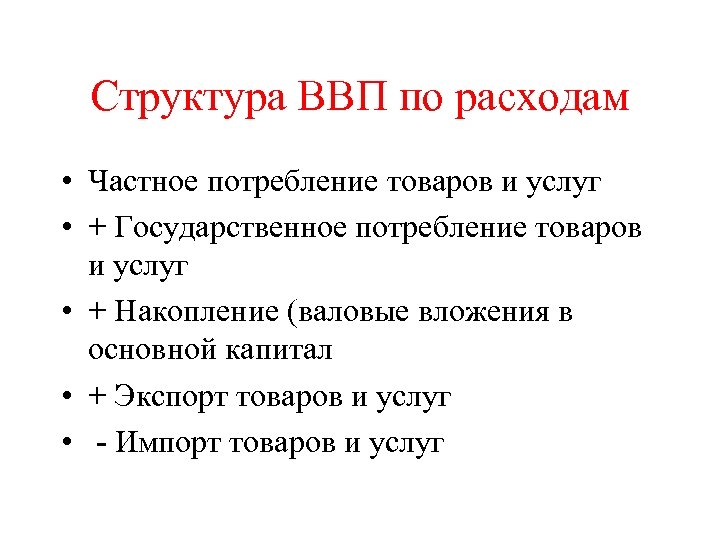 Структура ВВП по расходам

• Частное потребление товаров и услуг
• + Государственное потребление товаров и услуг
• + Накопление (валовые вложения в основной капитал
• + Экспорт товаров и услуг
• - Импорт товаров и услуг